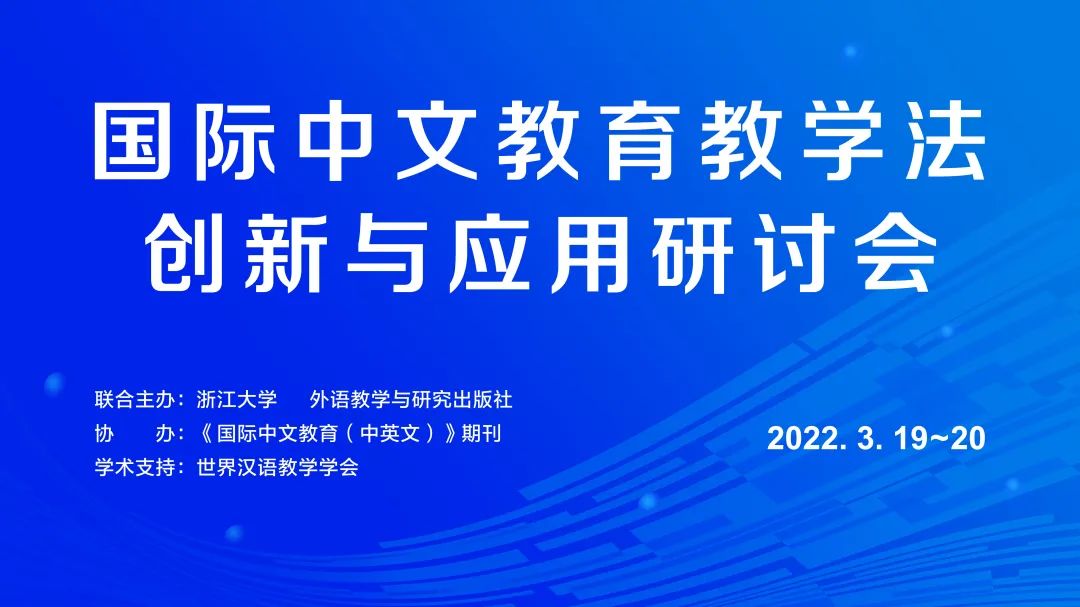 国际中文教育教学法
创新与应用研讨会

联合主办：浙江大学　外语教学与研究出版社
协　　办：《国际中文教育（中英文）》期刊
学术支持：世界汉语教学学会

2022. 3. 19~20